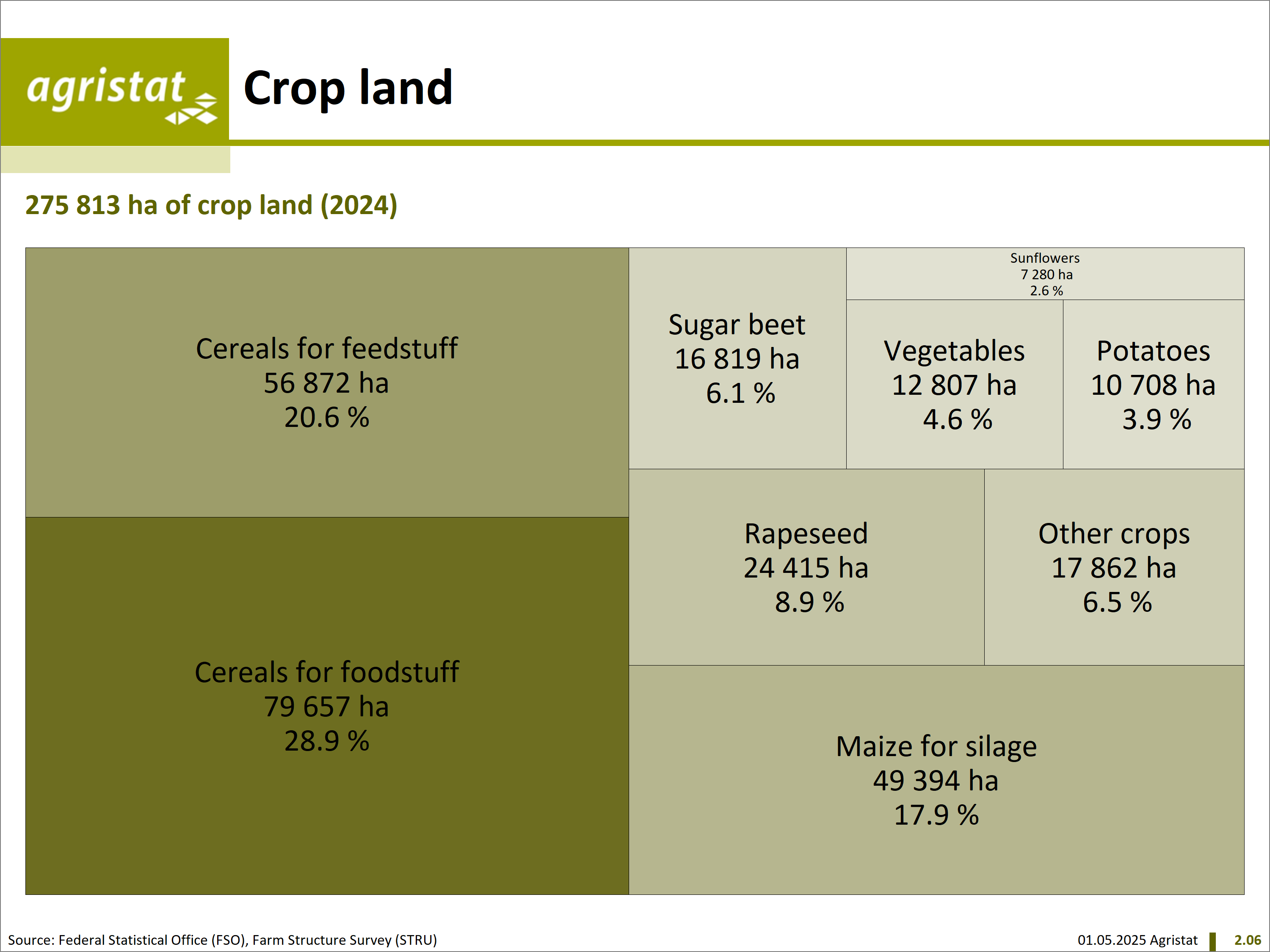 agristat

Crop land

275 813 ha of crop land (2024)

Cereals for feedstuff
56 872 ha
20.6 %

Cereals for foodstuff
79 657 ha
28.9 %

Sugar beet
16 819 ha
6.1 %

Sunflowers
7 280 ha
2.6 %

Vegetables
12 807 ha
4.6 %

Potatoes
10 708 ha
3.9 %

Rapeseed
24 415 ha
8.9 %

Other crops
17 862 ha
6.5 %

Maize for silage
49 394 ha
17.9 %

Source: Federal Statistical Office (FSO), Farm Structure Survey (STRU)

01.05.2025 Agristat 2.06